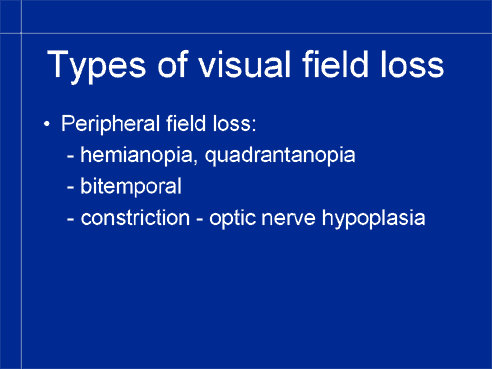 Types of visual field loss

• Peripheral field loss:
- hemianopia, quadrantanopia
- bitemporal
- constriction - optic nerve hypoplasia